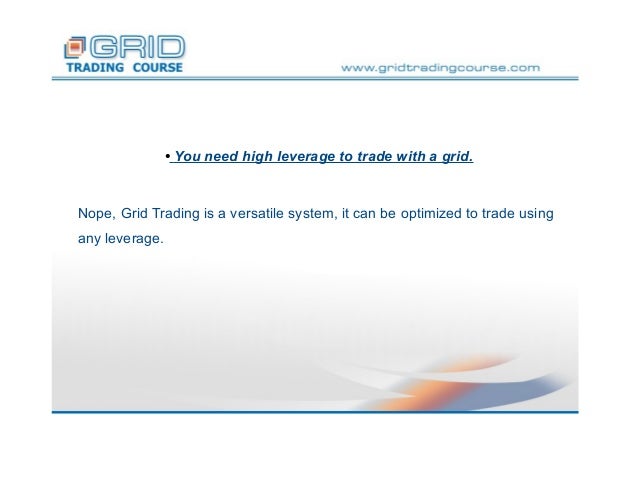 GRID
TRADING COURSE

www.gridtradingcourse.com

• You need high leverage to trade with a grid.

Nope, Grid Trading is a versatile system, it can be optimized to trade using any leverage.